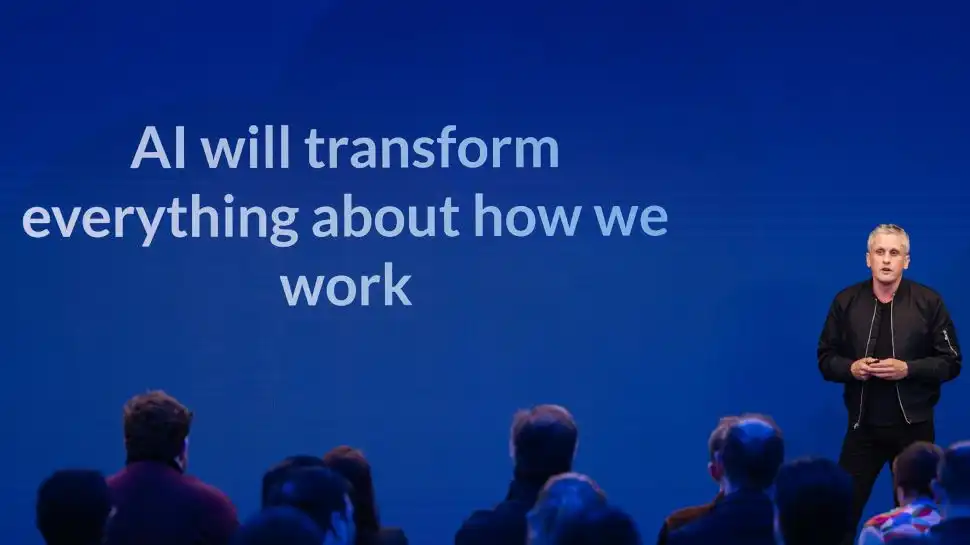 AI will transform everything about how we work